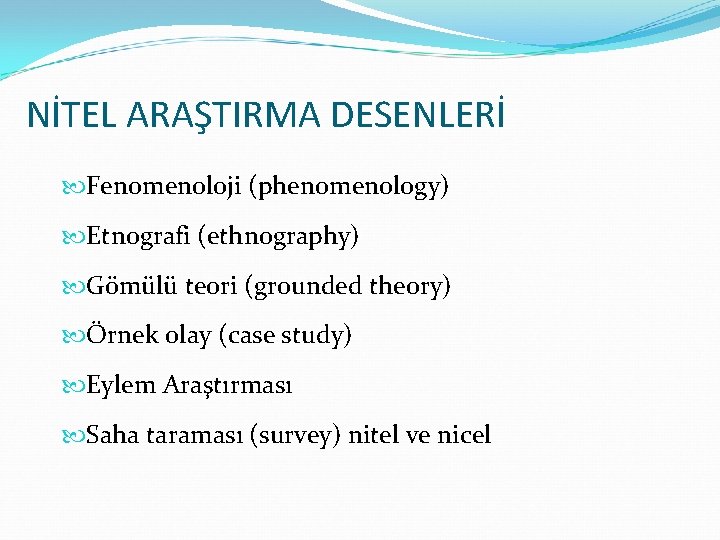 NİTEL ARAŞTIRMA DESENLERİ

Fenomenoloji (phenomenology)

Etnografi (ethnography)

Gömülü teori (grounded theory)

Örnek olay (case study)

Eylem Araştırması

Saha taraması (survey) nitel ve nicel